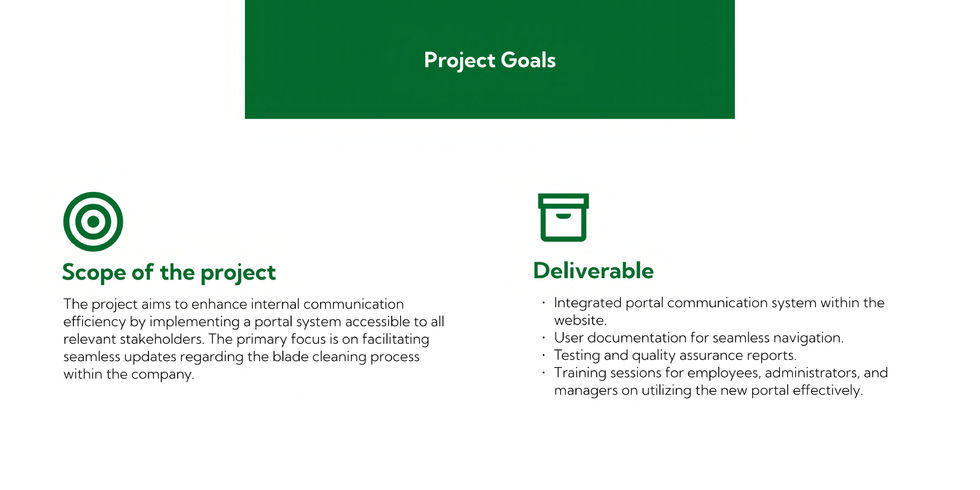 Project Goals

Scope of the project

The project aims to enhance internal communication efficiency by implementing a portal system accessible to all relevant stakeholders. The primary focus is on facilitating seamless updates regarding the blade cleaning process within the company.

Deliverable

· Integrated portal communication system within the website.
· User documentation for seamless navigation.
· Testing and quality assurance reports.
· Training sessions for employees, administrators, and managers on utilizing the new portal effectively.